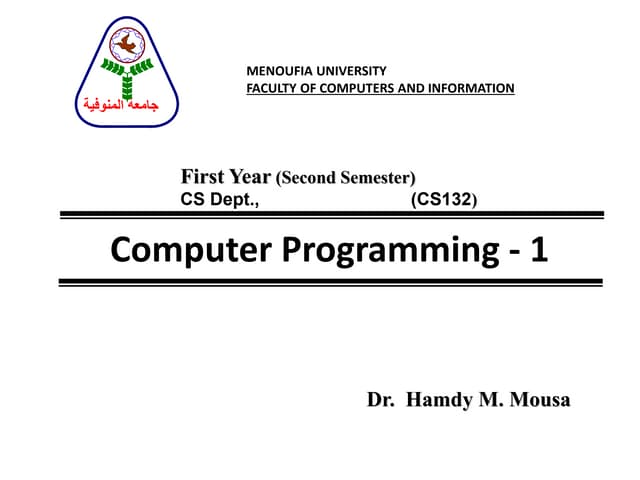 جامعة المنوفية

MENOUFIA UNIVERSITY
FACULTY OF COMPUTERS AND INFORMATION

First Year (Second Semester)
CS Dept., (CS132)

Computer Programming - 1

Dr. Hamdy M. Mousa